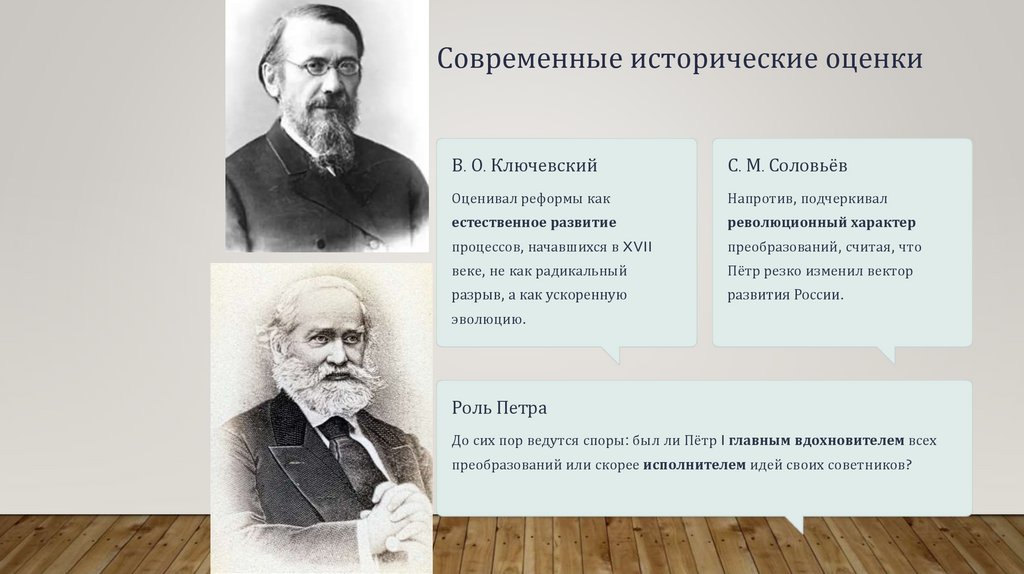 Современные исторические оценки

В. О. Ключевский

Оценивал реформы как естественное развитие процессов, начавшихся в XVII веке, не как радикальный разрыв, а как ускоренную эволюцию.

С. М. Соловьёв

Напротив, подчеркивал революционный характер преобразований, считая, что Пётр резко изменил вектор развития России.

Роль Петра

До сих пор ведутся споры: был ли Пётр I главным вдохновителем всех преобразований или скорее исполнителем идей своих советников?